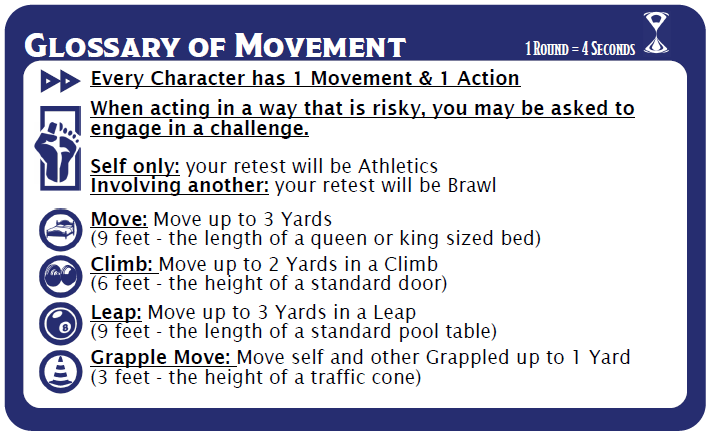 GLOSSARY OF MOVEMENT

1 ROUND = 4 SECONDS

Every Character has 1 Movement & 1 Action

When acting in a way that is risky, you may be asked to engage in a challenge.

Self only: your retest will be Athletics
Involving another: your retest will be Brawl

Move: Move up to 3 Yards
(9 feet - the length of a queen or king sized bed)

Climb: Move up to 2 Yards in a Climb
(6 feet - the height of a standard door)

Leap: Move up to 3 Yards in a Leap
(9 feet - the length of a standard pool table)

Grapple Move: Move self and other Grappled up to 1 Yard
(3 feet - the height of a traffic cone)